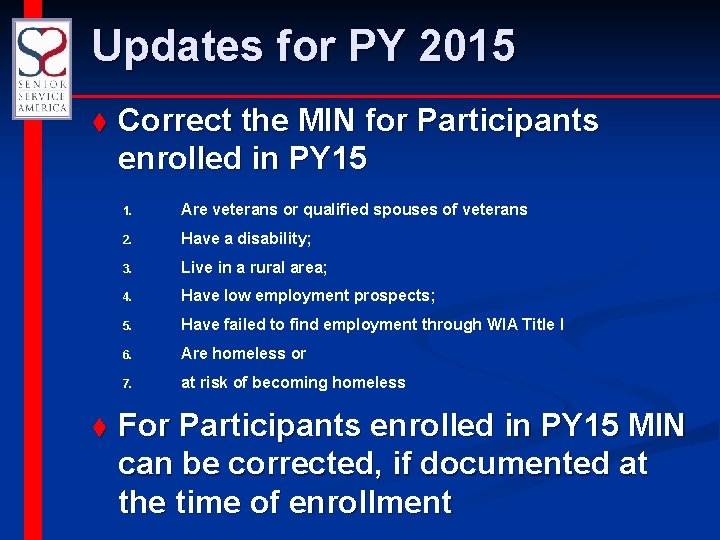 SENIOR SERVICE AMERICA

Updates for PY 2015

♦ Correct the MIN for Participants enrolled in PY15

1. Are veterans or qualified spouses of veterans
2. Have a disability;
3. Live in a rural area;
4. Have low employment prospects;
5. Have failed to find employment through WIA Title I
6. Are homeless or
7. at risk of becoming homeless

♦ For Participants enrolled in PY15 MIN can be corrected, if documented at the time of enrollment